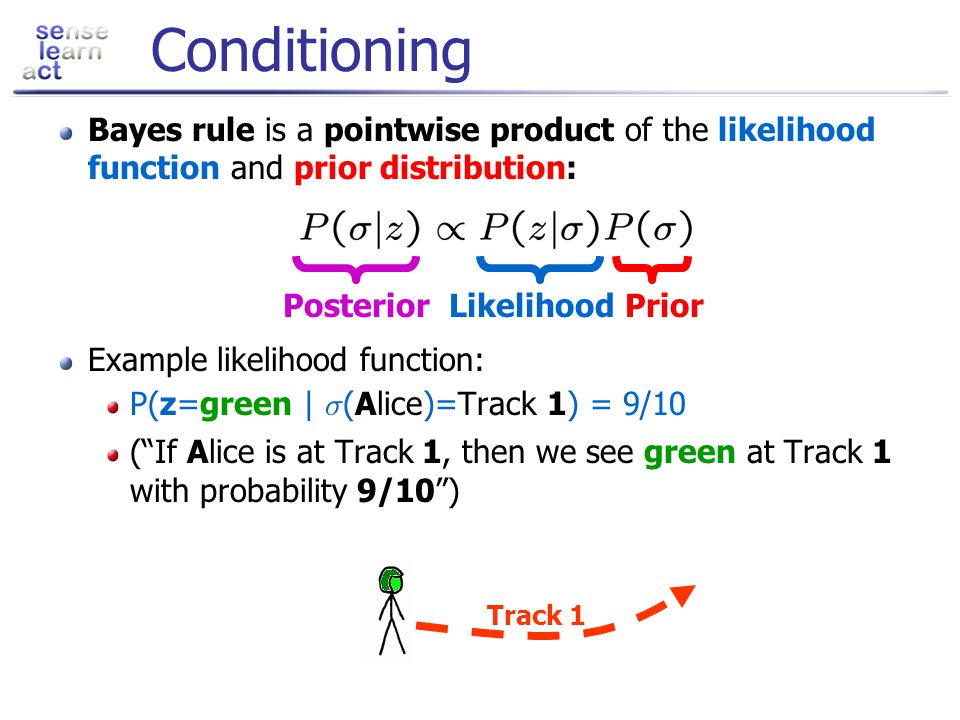 sense
learn
act

Conditioning

Bayes rule is a pointwise product of the likelihood function and prior distribution:

$P(\sigma|z) \propto P(z|\sigma)P(\sigma)$

Posterior Likelihood Prior

Example likelihood function:

P(z=green | $\sigma$(Alice)=Track 1) = 9/10

(“If Alice is at Track 1, then we see green at Track 1 with probability 9/10”)

Track 1